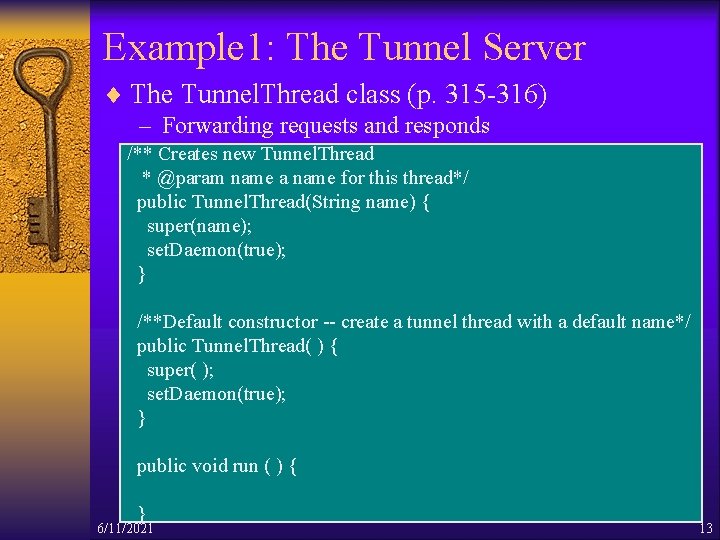 Example1: The Tunnel Server

♦ The TunnelThread class (p. 315-316)
– Forwarding requests and responds

/** Creates new TunnelThread
 * @param name a name for this thread*/
public TunnelThread(String name) {
 super(name);
 setDaemon(true);
}

/**Default constructor -- create a tunnel thread with a default name*/
public TunnelThread( ) {
 super( );
 setDaemon(true);
}

public void run ( ) {

}

6/11/2021

13